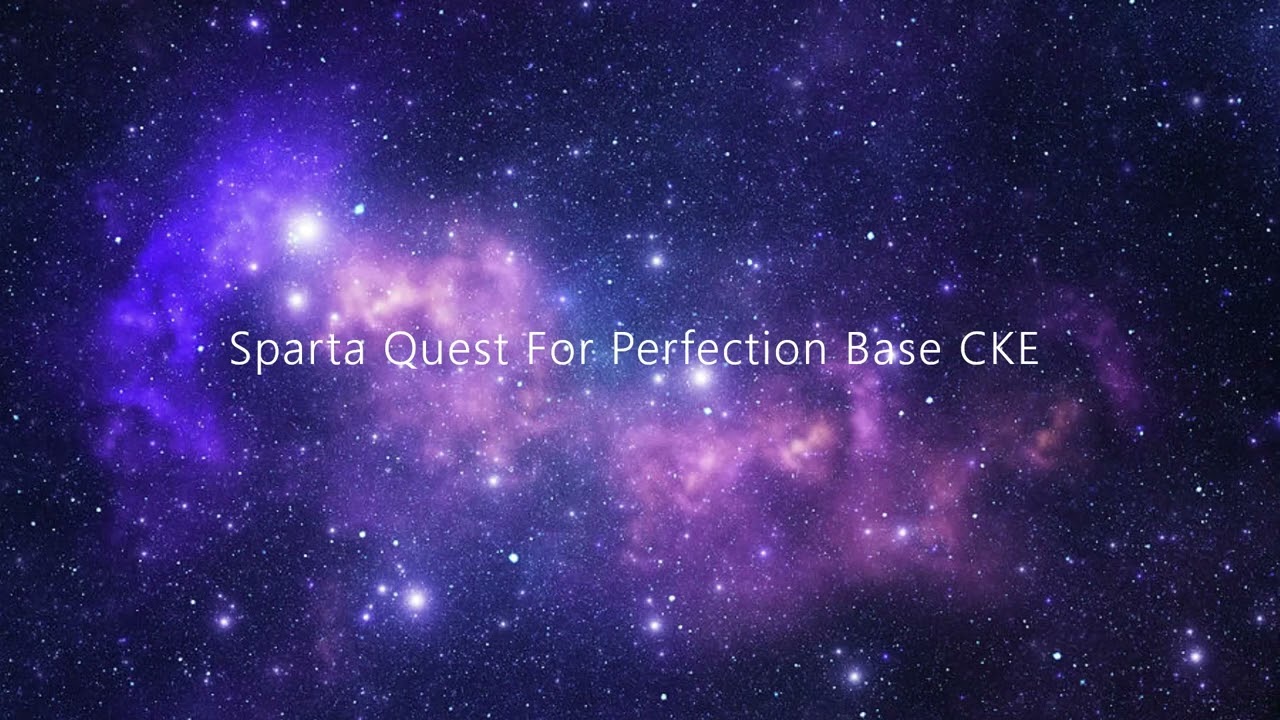 Sparta Quest For Perfection Base CKE